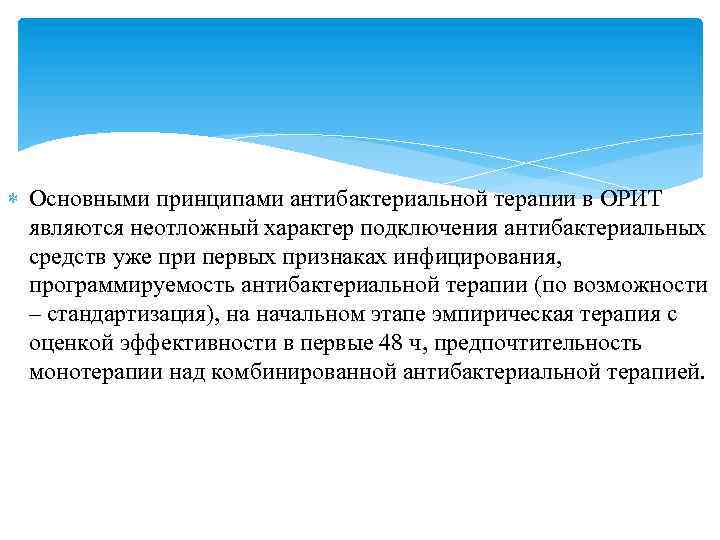 Основными принципами антибактериальной терапии в ОРИТ являются неотложный характер подключения антибактериальных средств уже при первых признаках инфицирования, программируемость антибактериальной терапии (по возможности – стандартизация), на начальном этапе эмпирическая терапия с оценкой эффективности в первые 48 ч, предпочтительность монотерапии над комбинированной антибактериальной терапией.